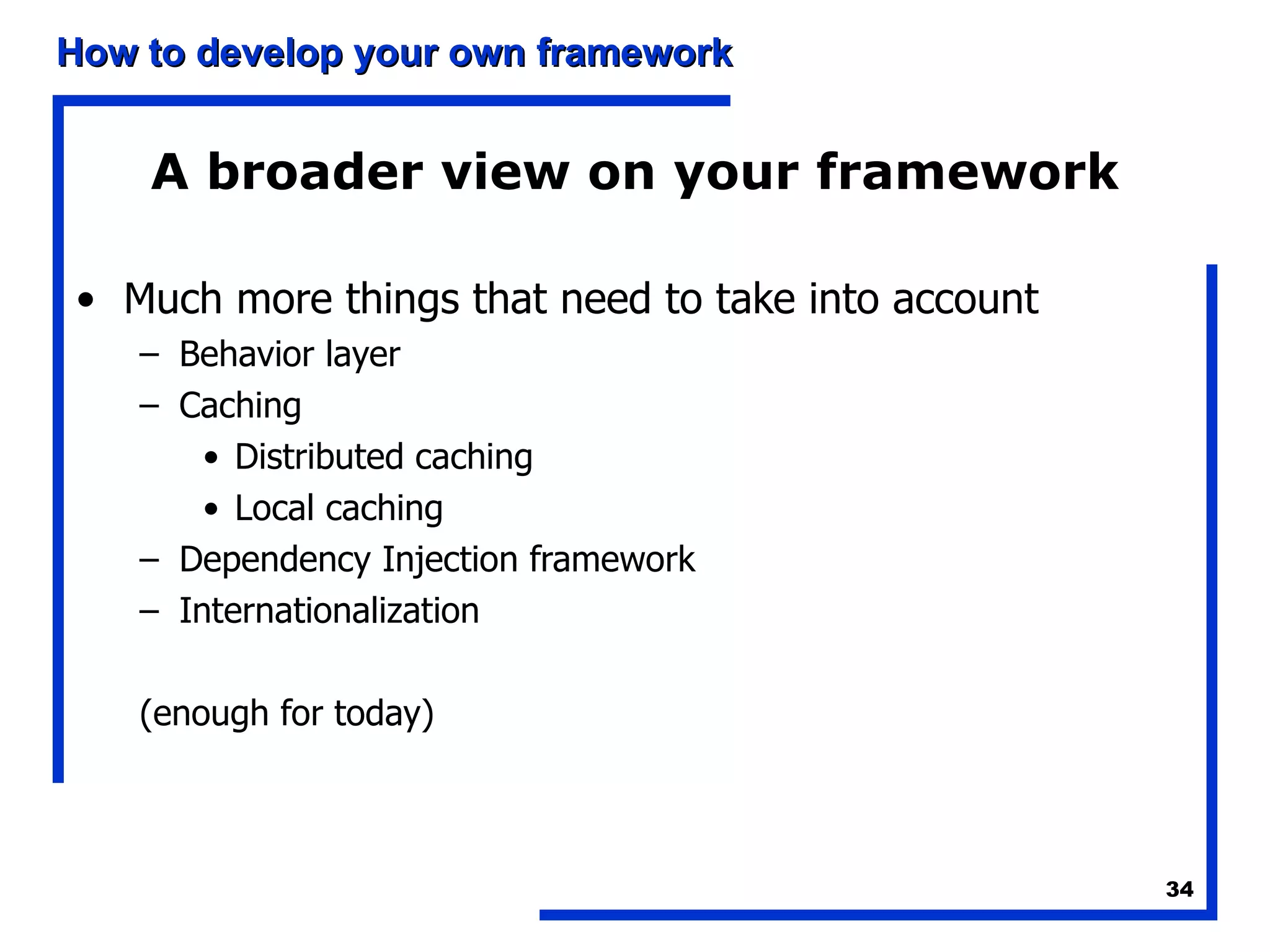 How to develop your own framework

A broader view on your framework

• Much more things that need to take into account
– Behavior layer
– Caching
• Distributed caching
• Local caching
– Dependency Injection framework
– Internationalization

(enough for today)

34